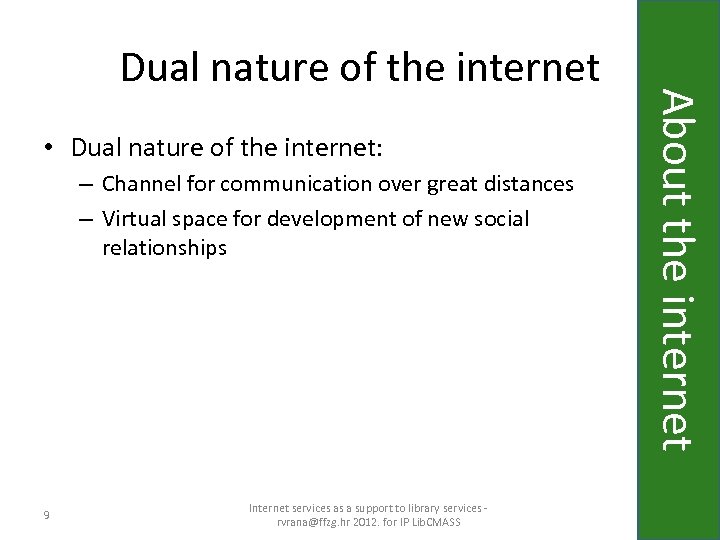 Dual nature of the internet

• Dual nature of the internet:
– Channel for communication over great distances
– Virtual space for development of new social relationships

About the internet

9

Internet services as a support to library services - rvrana@ffzg.hr 2012. for IP LibCMASS